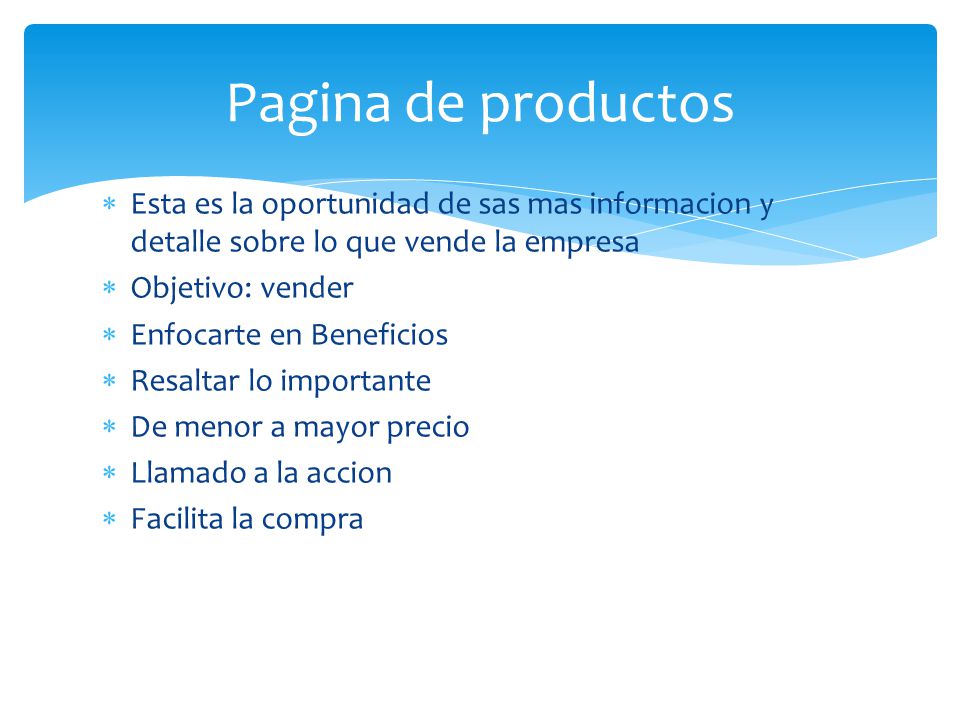 Pagina de productos

* Esta es la oportunidad de sas mas informacion y detalle sobre lo que vende la empresa
* Objetivo: vender
* Enfocarte en Beneficios
* Resaltar lo importante
* De menor a mayor precio
* Llamado a la accion
* Facilita la compra